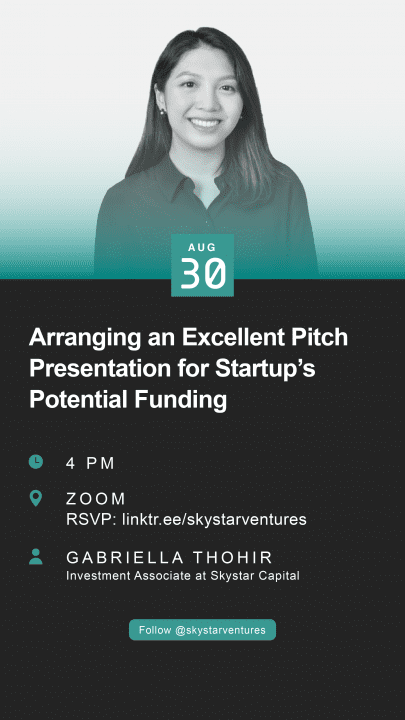 AUG
30

Arranging an Excellent Pitch Presentation for Startup's Potential Funding

4 PM

ZOOM
RSVP: linktr.ee/skystarventures

GABRIELLA THOHIR
Investment Associate at Skystar Capital

Follow @skystarventures